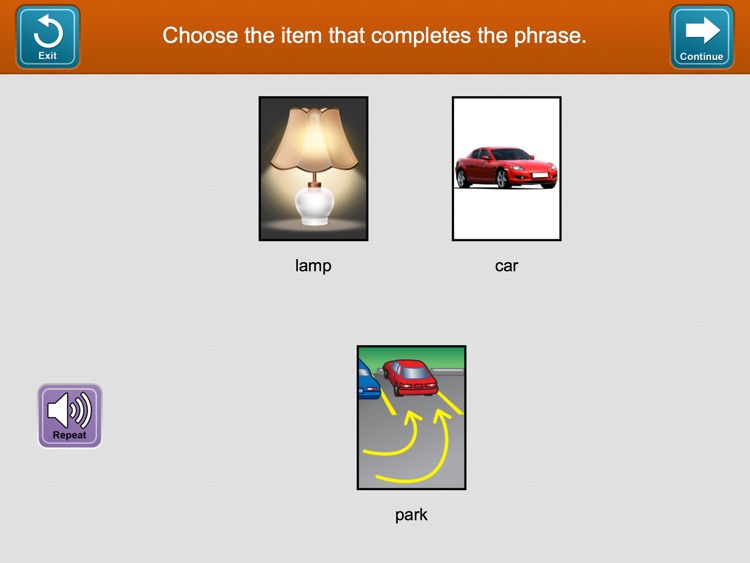 Exit

Choose the item that completes the phrase.

Continue

lamp

car

Repeat

park